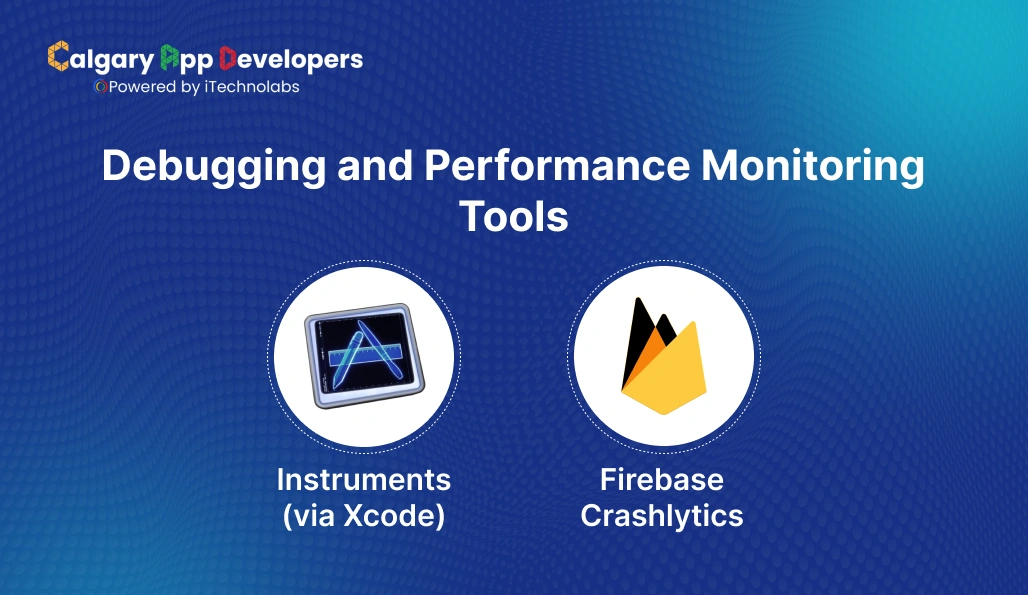 Calgary App Developers
Powered by iTechnolabs

Debugging and Performance Monitoring Tools

Instruments (via Xcode)

Firebase Crashlytics